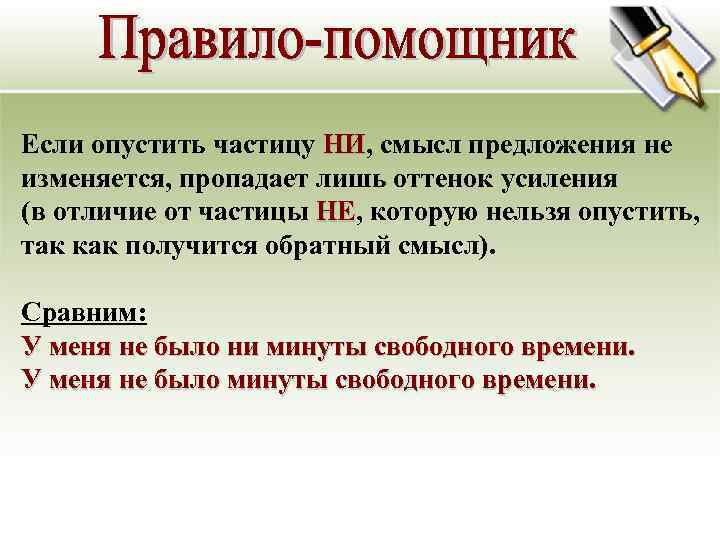 Правило-помощник

Если опустить частицу НИ, смысл предложения не изменяется, пропадает лишь оттенок усиления (в отличие от частицы НЕ, которую нельзя опустить, так как получится обратный смысл).

Сравним:
У меня не было ни минуты свободного времени.
У меня не было минуты свободного времени.